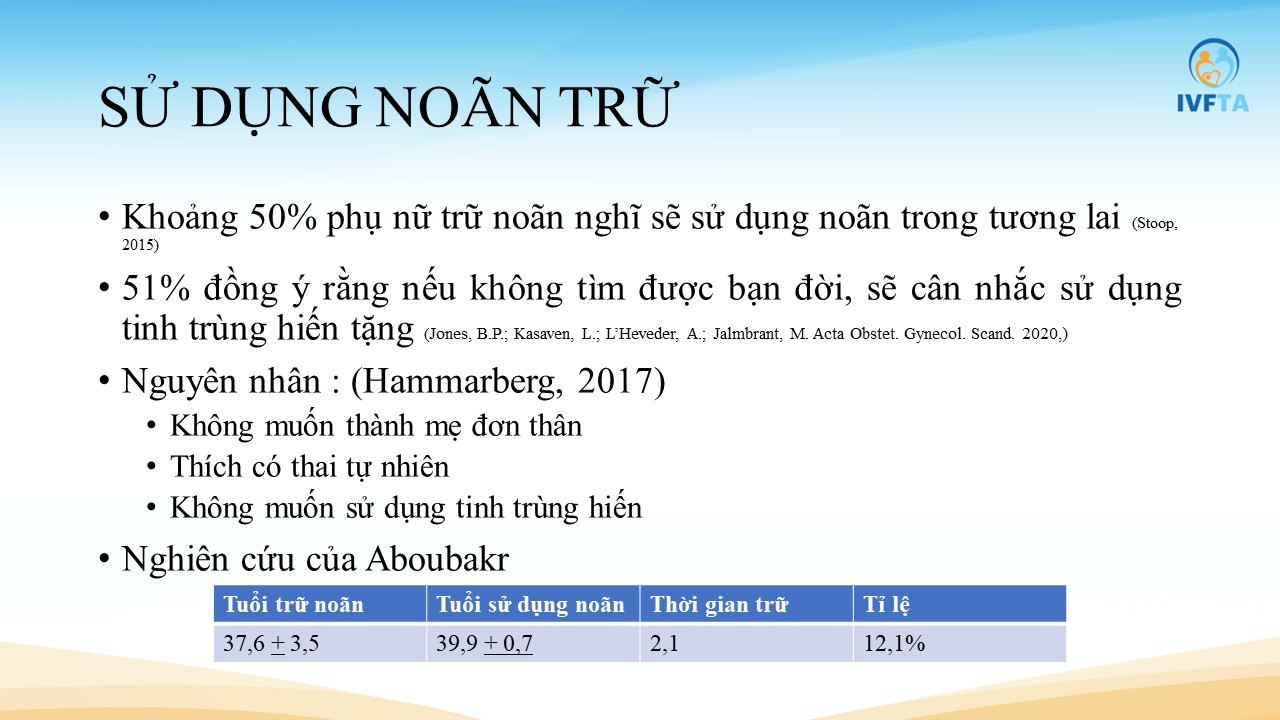 IVFTA

SỬ DỤNG NOÃN TRỮ

• Khoảng 50% phụ nữ trữ noãn nghĩ sẽ sử dụng noãn trong tương lai (Stoop, 2015)
• 51% đồng ý rằng nếu không tìm được bạn đời, sẽ cân nhắc sử dụng tinh trùng hiến tặng (Jones, B.P.; Kasaven, L.; L'Heveder, A.; Jalmbrant, M. Acta Obstet. Gynecol. Scand. 2020,)
• Nguyên nhân : (Hammarberg, 2017)
  • Không muốn thành mẹ đơn thân
  • Thích có thai tự nhiên
  • Không muốn sử dụng tinh trùng hiến
• Nghiên cứu của Aboubakr

| Tuổi trữ noãn | Tuổi sử dụng noãn | Thời gian trữ | Tỉ lệ |
|---|---|---|---|
| 37,6 $\pm$ 3,5 | 39,9 $\pm$ 0,7 | 2,1 | 12,1% |